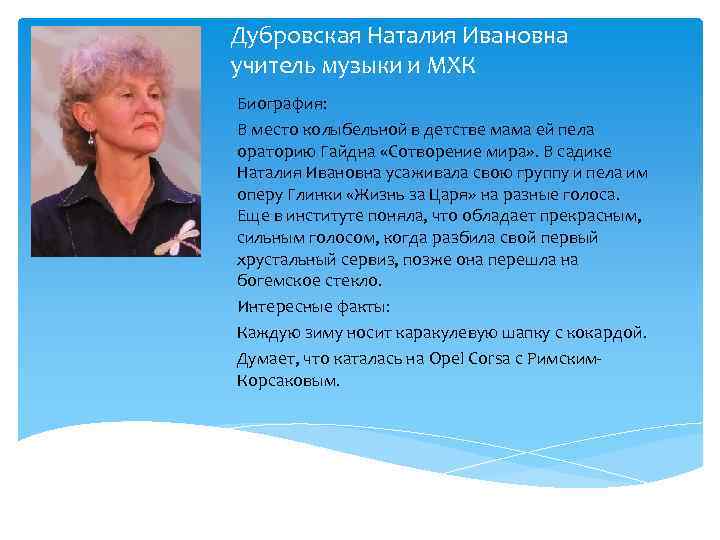 Дубровская Наталия Ивановна
учитель музыки и МХК

Биография:

В место колыбельной в детстве мама ей пела ораторию Гайдна «Сотворение мира». В садике Наталия Ивановна усаживала свою группу и пела им оперу Глинки «Жизнь за Царя» на разные голоса. Еще в институте поняла, что обладает прекрасным, сильным голосом, когда разбила свой первый хрустальный сервиз, позже она перешла на богемское стекло.

Интересные факты:

Каждую зиму носит каракулевую шапку с кокардой.

Думает, что каталась на Opel Corsa с Римским-Корсаковым.